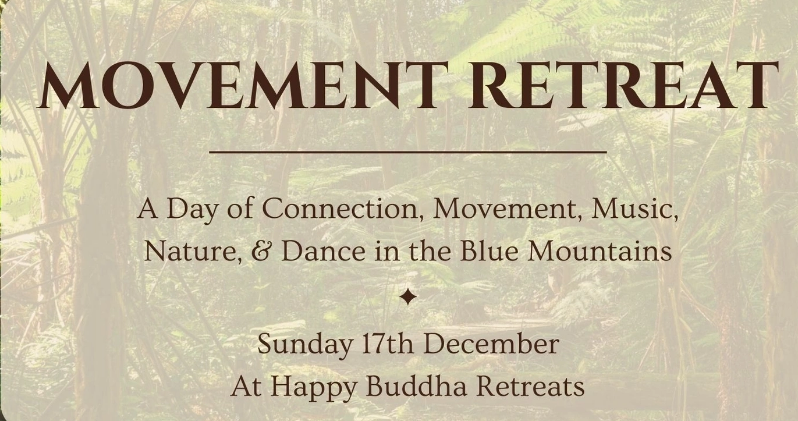 MOVEMENT RETREAT

A Day of Connection, Movement, Music, Nature, & Dance in the Blue Mountains

✦

Sunday 17th December
At Happy Buddha Retreats